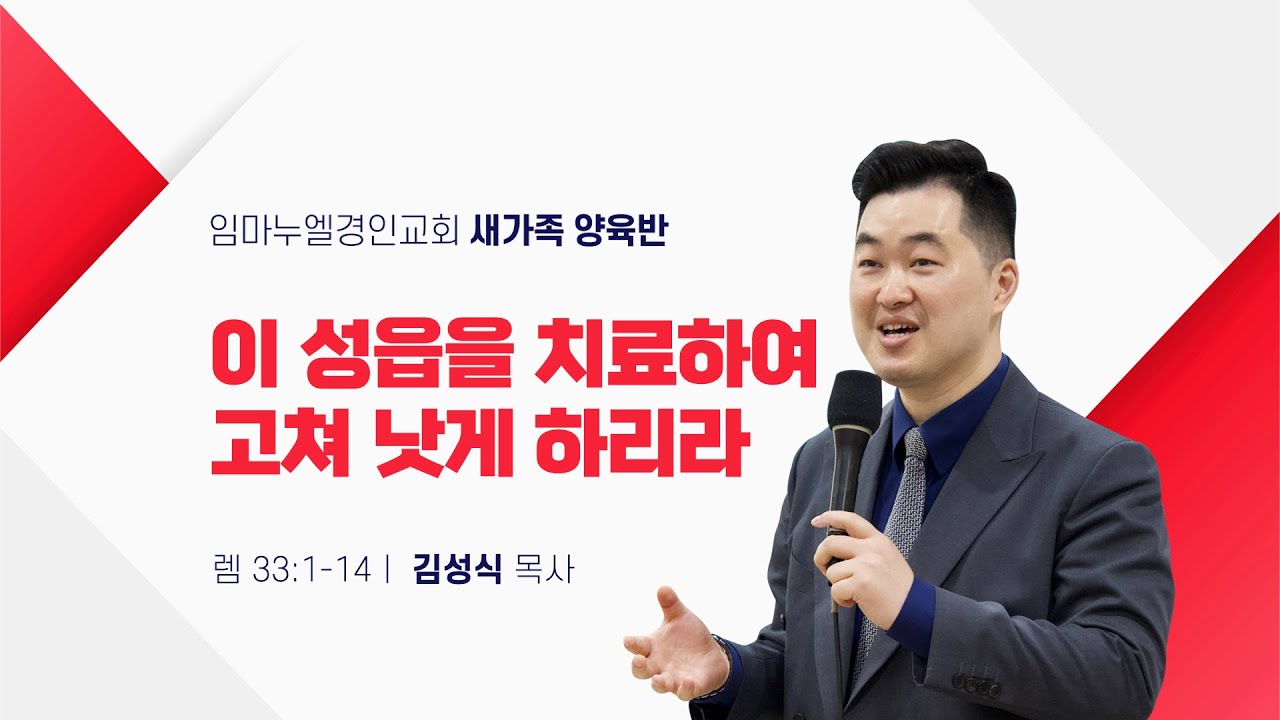 임마누엘경인교회 새가족 양육반

이 성읍을 치료하여
고쳐 낫게 하리라

렘 33:1-14 | 김성식 목사